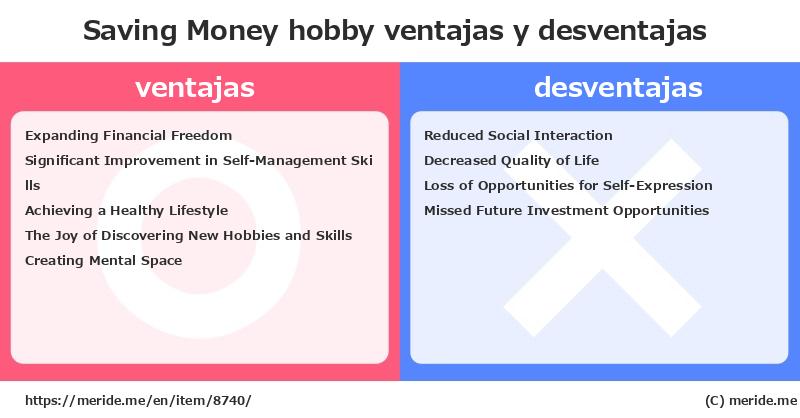 Saving Money hobby ventajas y desventajas

ventajas

Expanding Financial Freedom
Significant Improvement in Self-Management Skills
Achieving a Healthy Lifestyle
The Joy of Discovering New Hobbies and Skills
Creating Mental Space

desventajas

Reduced Social Interaction
Decreased Quality of Life
Loss of Opportunities for Self-Expression
Missed Future Investment Opportunities

https://meride.me/en/item/8740/

(C) meride.me